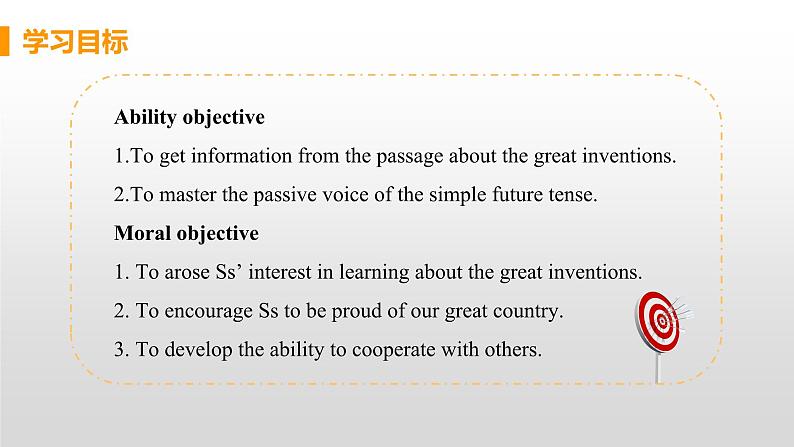 学习目标

Ability objective

1.To get information from the passage about the great inventions.

2.To master the passive voice of the simple future tense.

Moral objective

1. To arose Ss’ interest in learning about the great inventions.

2. To encourage Ss to be proud of our great country.

3. To develop the ability to cooperate with others.